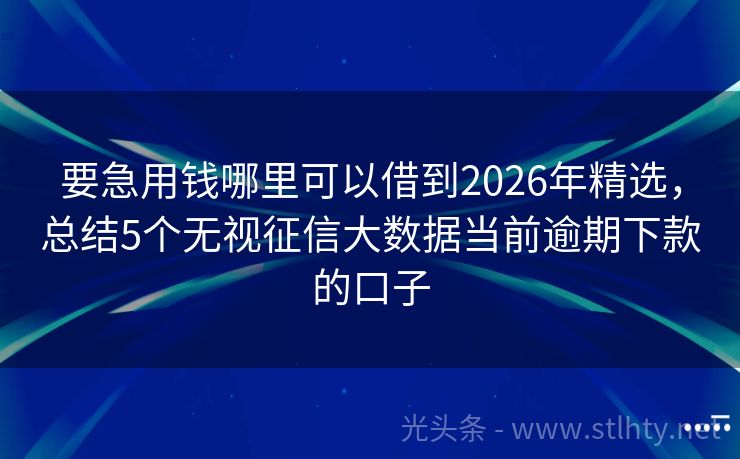 要急用钱哪里可以借到2026年精选，总结5个无视征信大数据当前逾期下款的口子

光头条 - www.stlhty.net